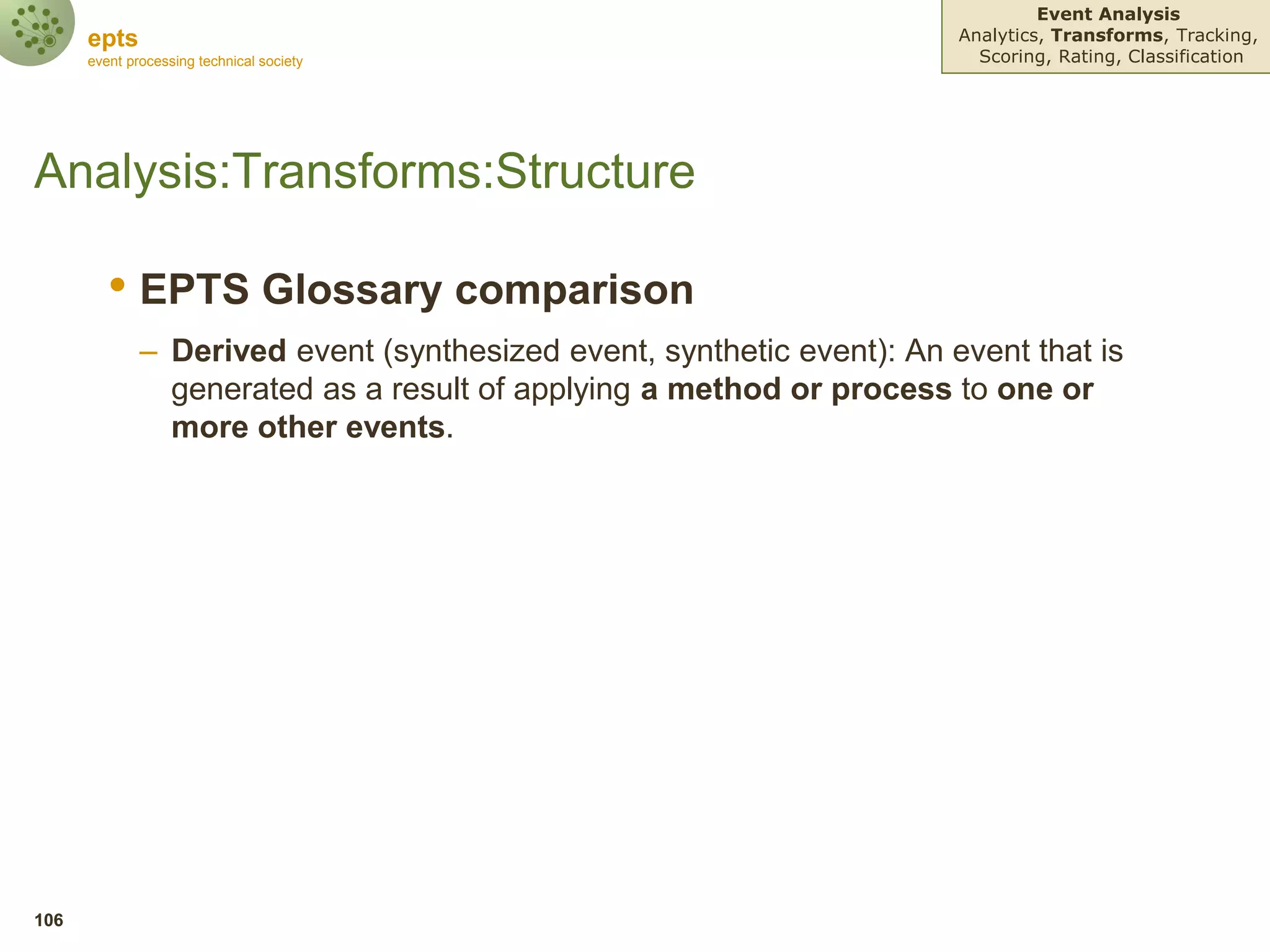 epts
event processing technical society

Event Analysis
Analytics, Transforms, Tracking, Scoring, Rating, Classification

Analysis:Transforms:Structure

• EPTS Glossary comparison
– Derived event (synthesized event, synthetic event): An event that is generated as a result of applying a method or process to one or more other events.

106